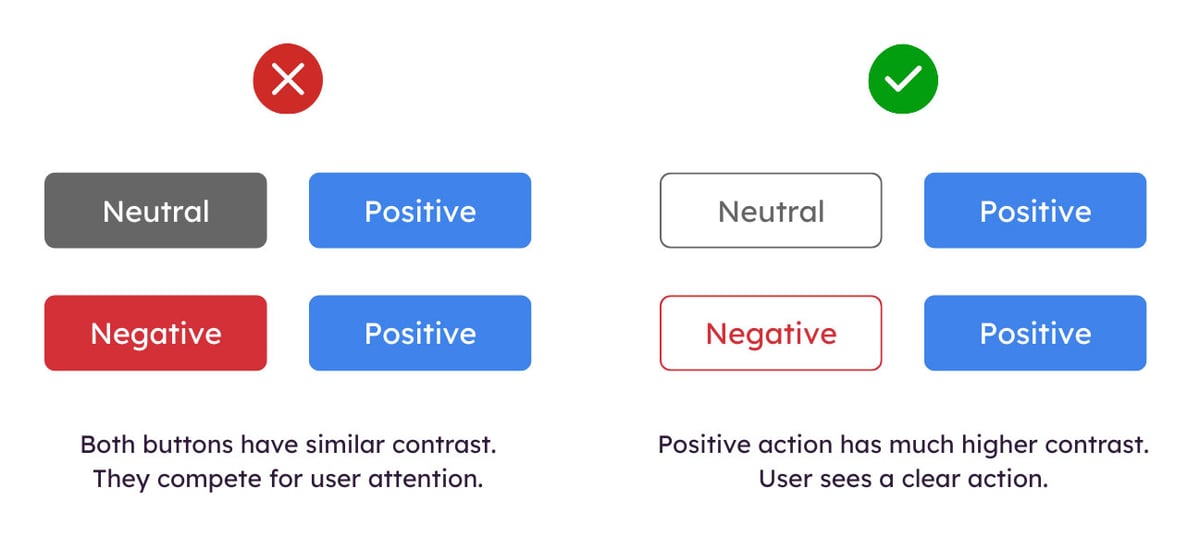 Neutral Positive

Negative Positive

Both buttons have similar contrast. They compete for user attention.

Neutral Positive

Negative Positive

Positive action has much higher contrast. User sees a clear action.